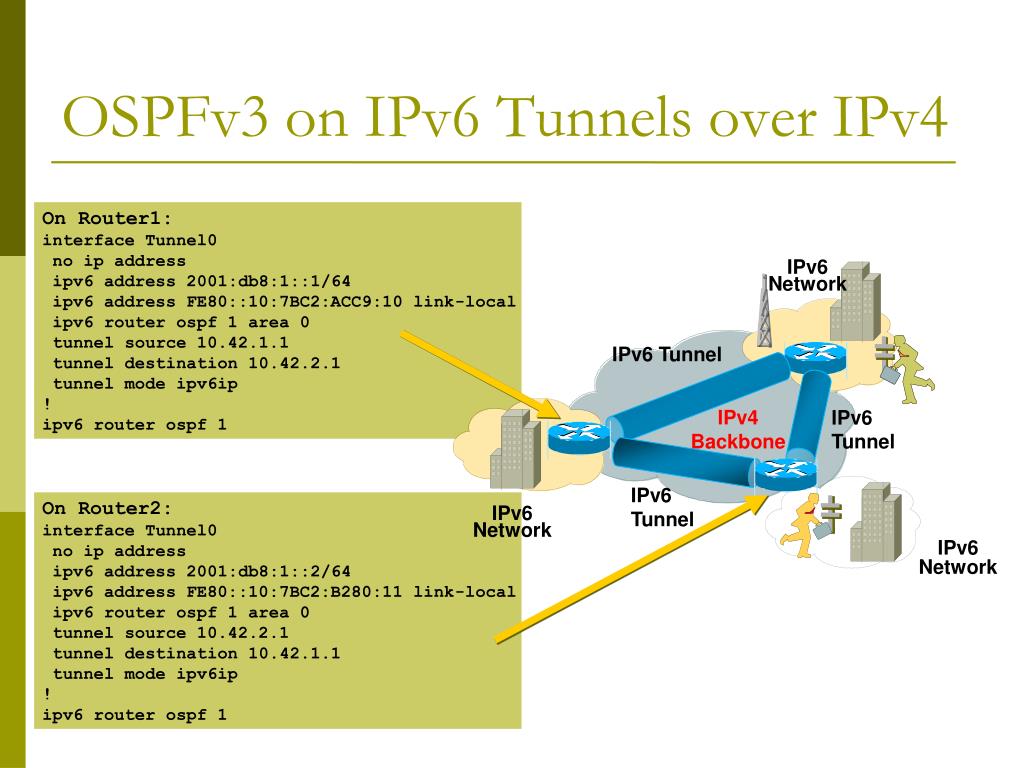 OSPFv3 on IPv6 Tunnels over IPv4

On Router1:
interface Tunnel0
no ip address
ipv6 address 2001:db8:1::1/64
ipv6 address FE80::10:7BC2:ACC9:10 link-local
ipv6 router ospf 1 area 0
tunnel source 10.42.1.1
tunnel destination 10.42.2.1
tunnel mode ipv6ip
!
ipv6 router ospf 1

On Router2:
interface Tunnel0
no ip address
ipv6 address 2001:db8:1::2/64
ipv6 address FE80::10:7BC2:B280:11 link-local
ipv6 router ospf 1 area 0
tunnel source 10.42.2.1
tunnel destination 10.42.1.1
tunnel mode ipv6ip
!
ipv6 router ospf 1

IPv6 Network

IPv6 Tunnel

IPv4 Backbone

IPv6 Tunnel

IPv6 Network

IPv6 Tunnel

IPv6 Network